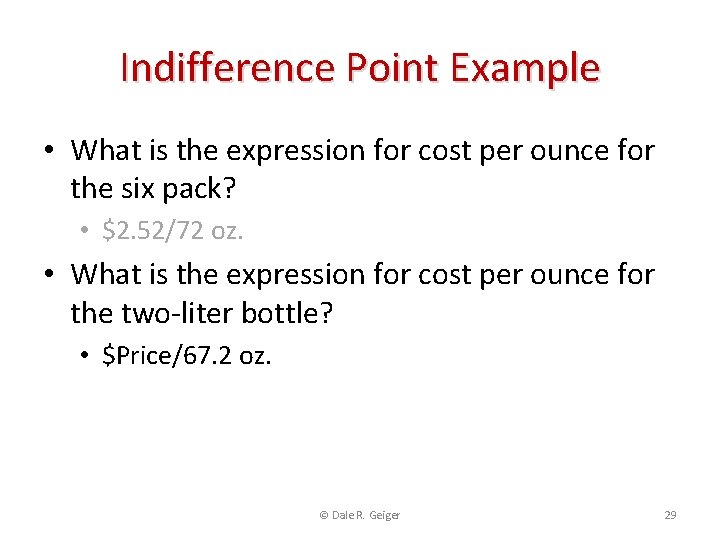 Indifference Point Example

• What is the expression for cost per ounce for the six pack?
  • \$2.52/72 oz.
• What is the expression for cost per ounce for the two-liter bottle?
  • \$Price/67.2 oz.

© Dale R. Geiger

29